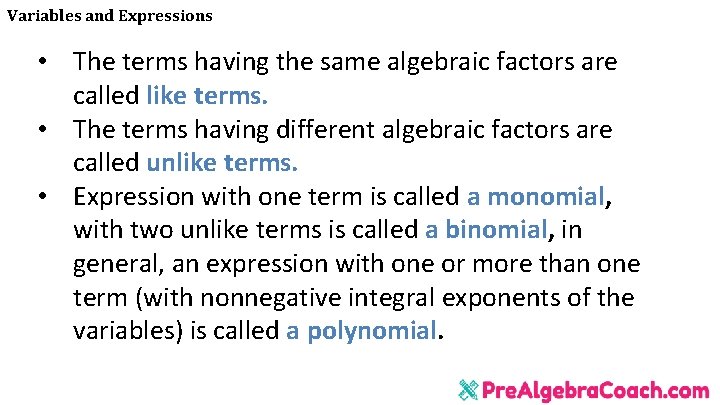 Variables and Expressions

• The terms having the same algebraic factors are called like terms.
• The terms having different algebraic factors are called unlike terms.
• Expression with one term is called a monomial, with two unlike terms is called a binomial, in general, an expression with one or more than one term (with nonnegative integral exponents of the variables) is called a polynomial.

PreAlgebraCoach.com